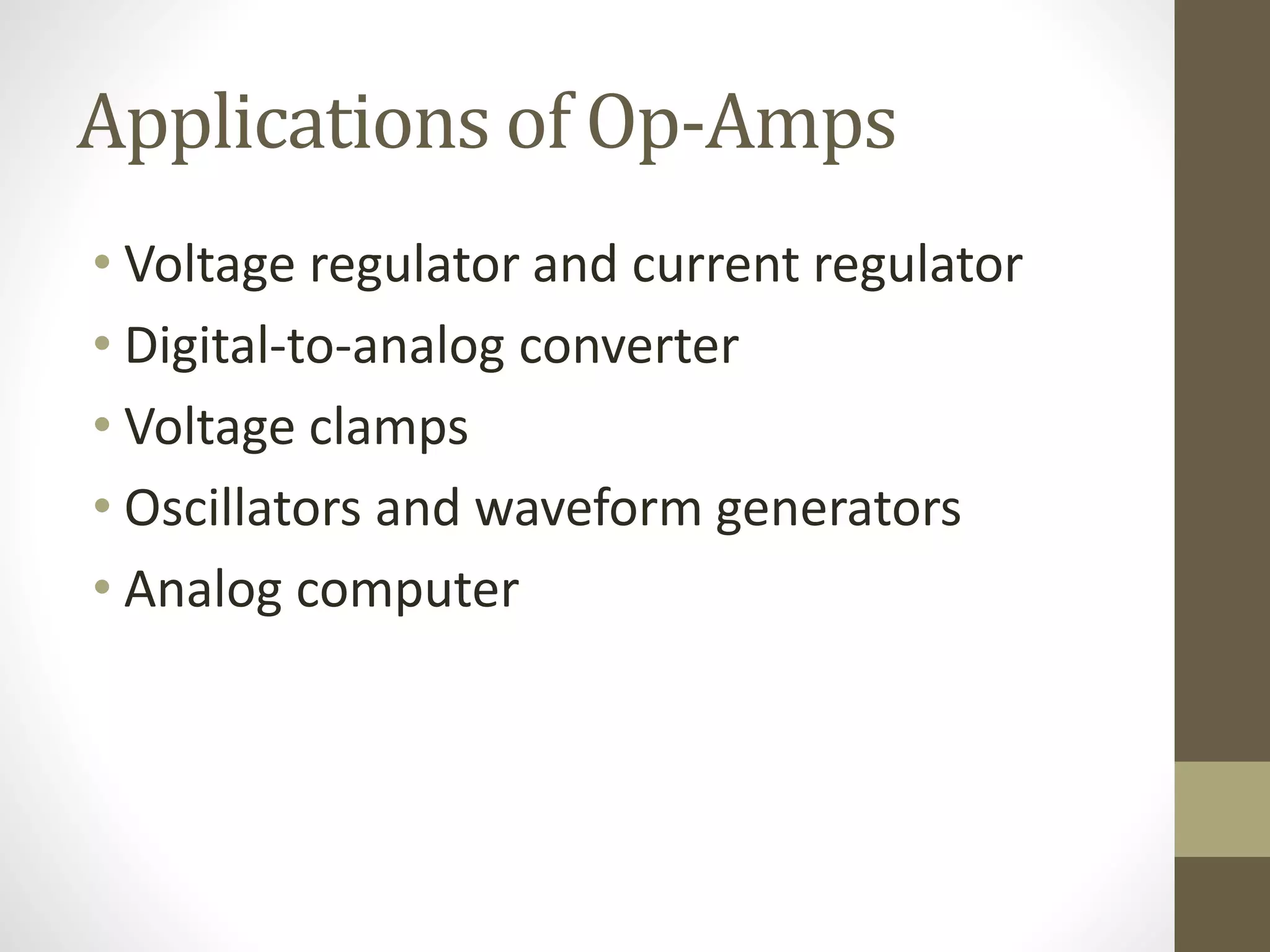 Applications of Op-Amps

• Voltage regulator and current regulator
• Digital-to-analog converter
• Voltage clamps
• Oscillators and waveform generators
• Analog computer